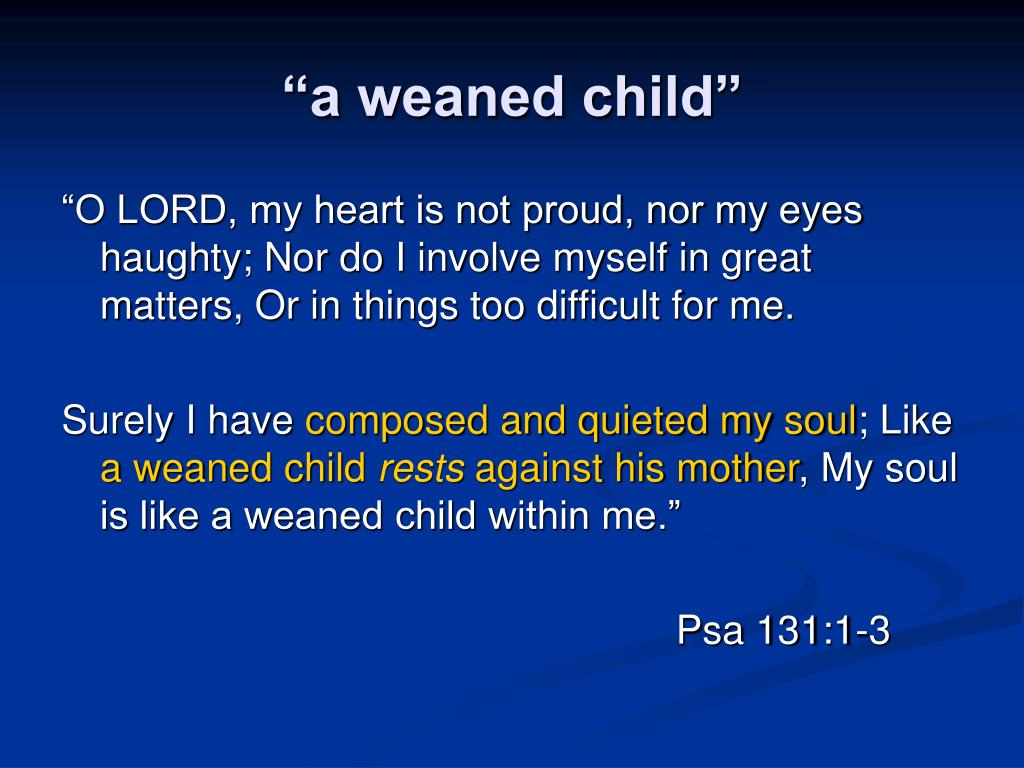 “a weaned child”

“O LORD, my heart is not proud, nor my eyes haughty; Nor do I involve myself in great matters, Or in things too difficult for me.

Surely I have composed and quieted my soul; Like a weaned child rests against his mother, My soul is like a weaned child within me.”

Psa 131:1-3